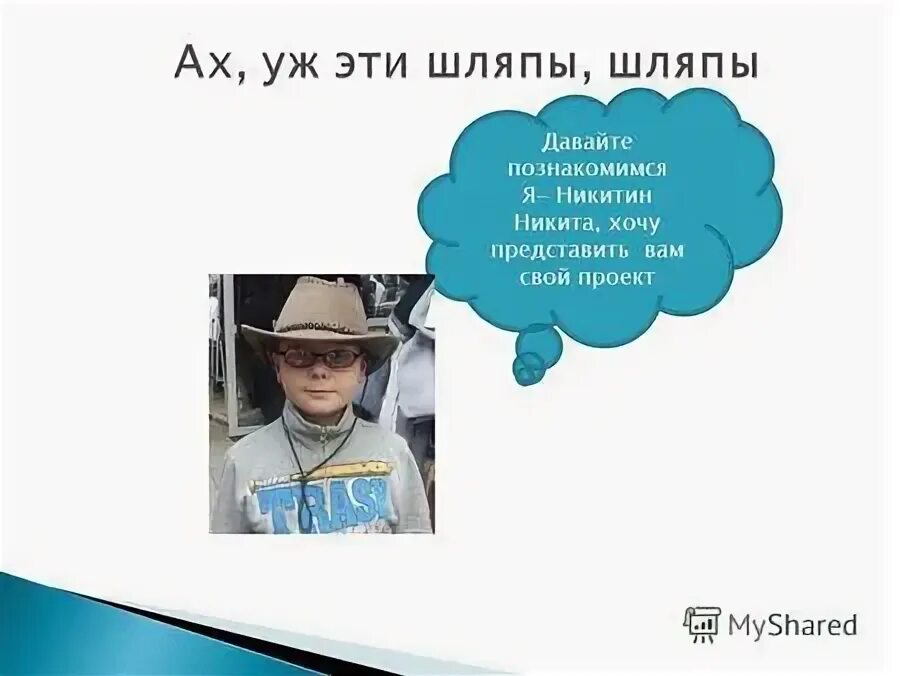 Ах, уж эти шляпы, шляпы

Давайте познакомимся Я– Никитин Никита, хочу представить вам свой проект

TRASH

MyShared